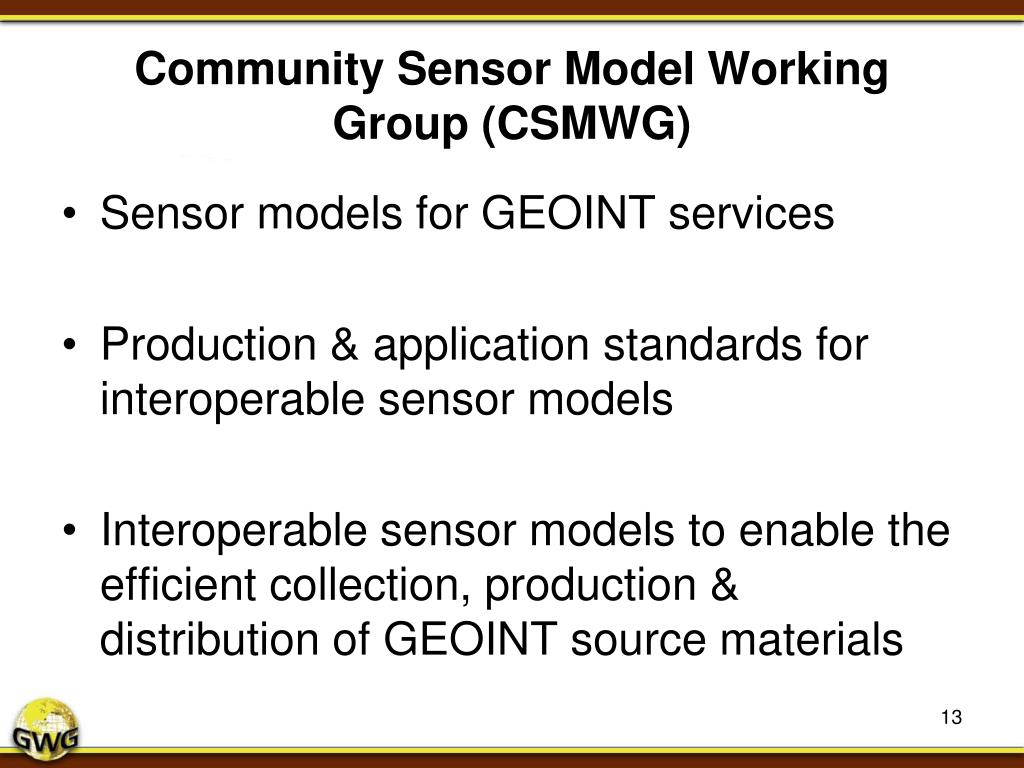 Community Sensor Model Working Group (CSMWG)

• Sensor models for GEOINT services

• Production & application standards for interoperable sensor models

• Interoperable sensor models to enable the efficient collection, production & distribution of GEOINT source materials

GWG

13